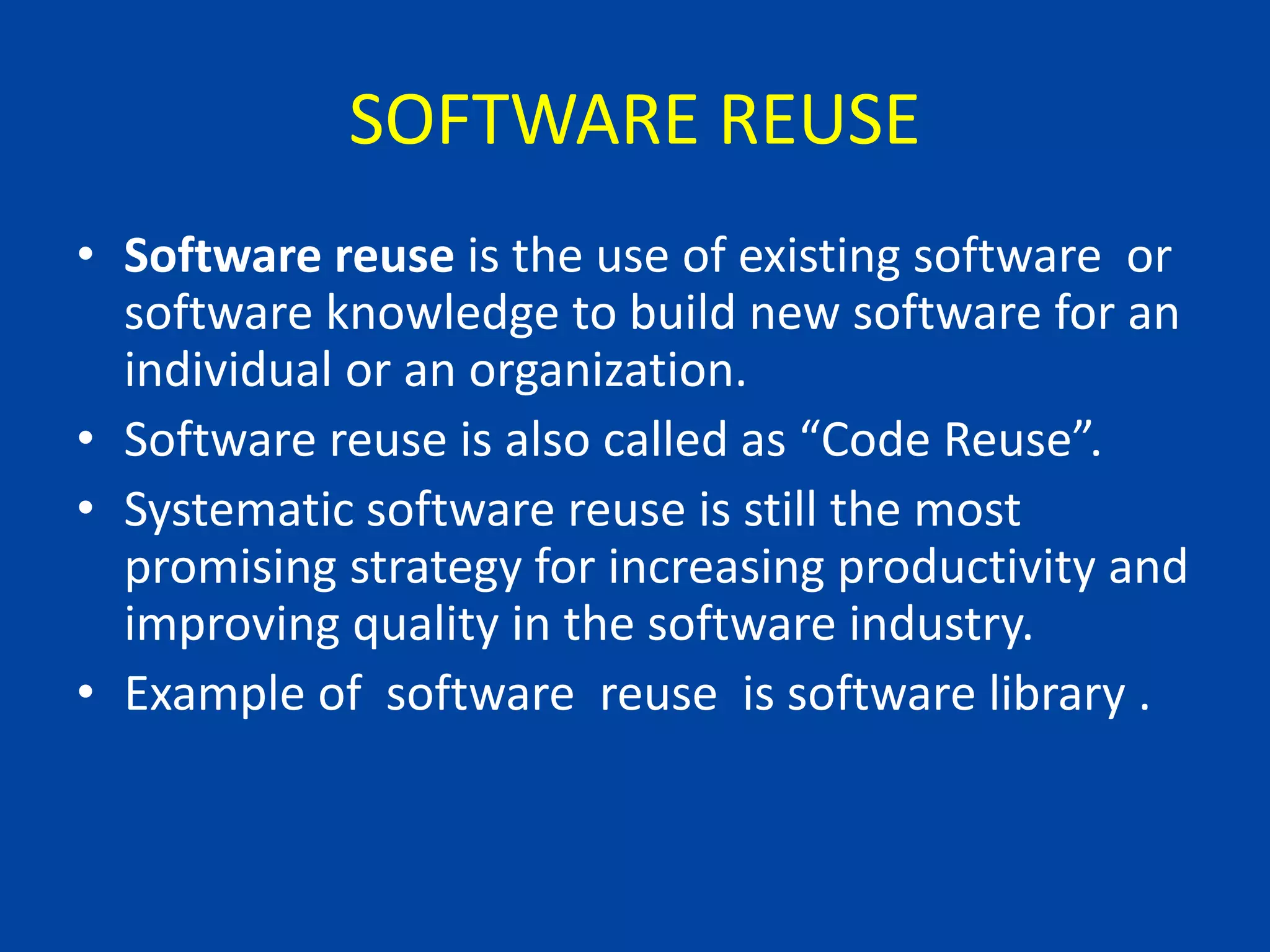 SOFTWARE REUSE

• Software reuse is the use of existing software or software knowledge to build new software for an individual or an organization.
• Software reuse is also called as “Code Reuse”.
• Systematic software reuse is still the most promising strategy for increasing productivity and improving quality in the software industry.
• Example of software reuse is software library .